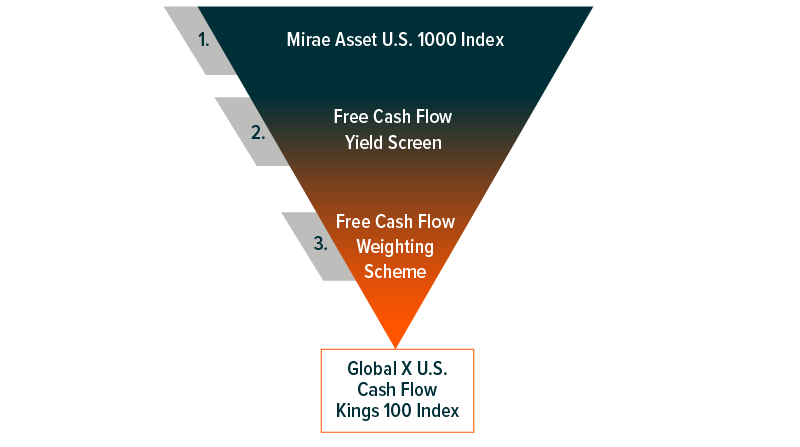 1. Mirae Asset U.S. 1000 Index

2. Free Cash Flow Yield Screen

3. Free Cash Flow Weighting Scheme

Global X U.S. Cash Flow Kings 100 Index